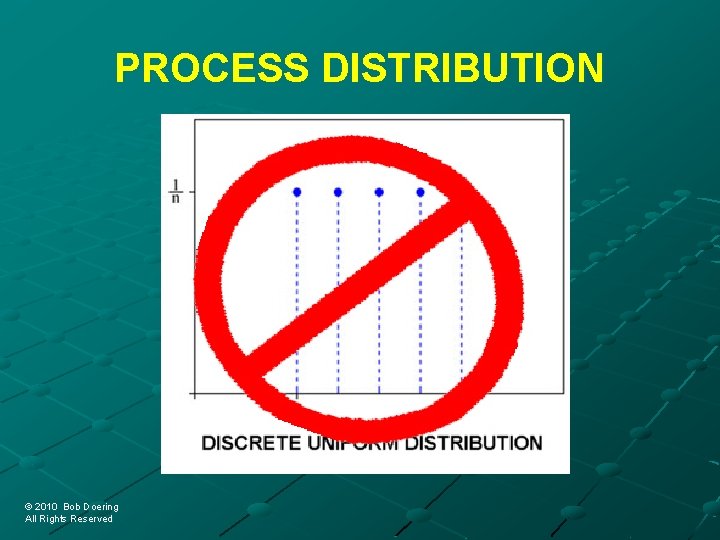 PROCESS DISTRIBUTION

$\frac{1}{n}$

DISCRETE UNIFORM DISTRIBUTION

© 2010 Bob Doering
All Rights Reserved